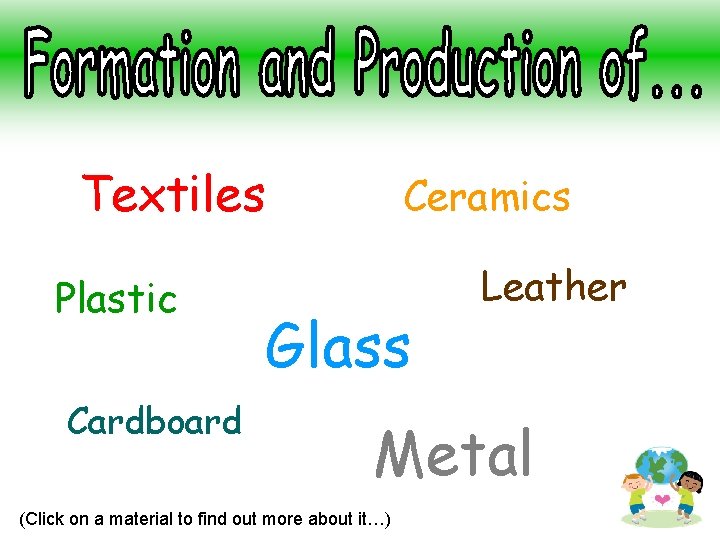 Formation and Production of…

Textiles

Ceramics

Plastic

Leather

Glass

Cardboard

Metal

(Click on a material to find out more about it…)